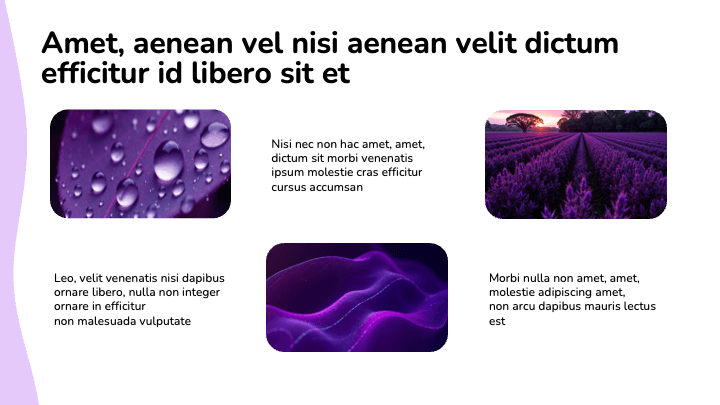 Amet, aenean vel nisi aenean velit dictum efficitur id libero sit et

Nisi nec non hac amet, amet, dictum sit morbi venenatis ipsum molestie cras efficitur cursus accumsan

Leo, velit venenatis nisi dapibus ornare libero, nulla non integer ornare in efficitur non malesuada vulputate

Morbi nulla non amet, amet, molestie adipiscing amet, non arcu dapibus mauris lectus est